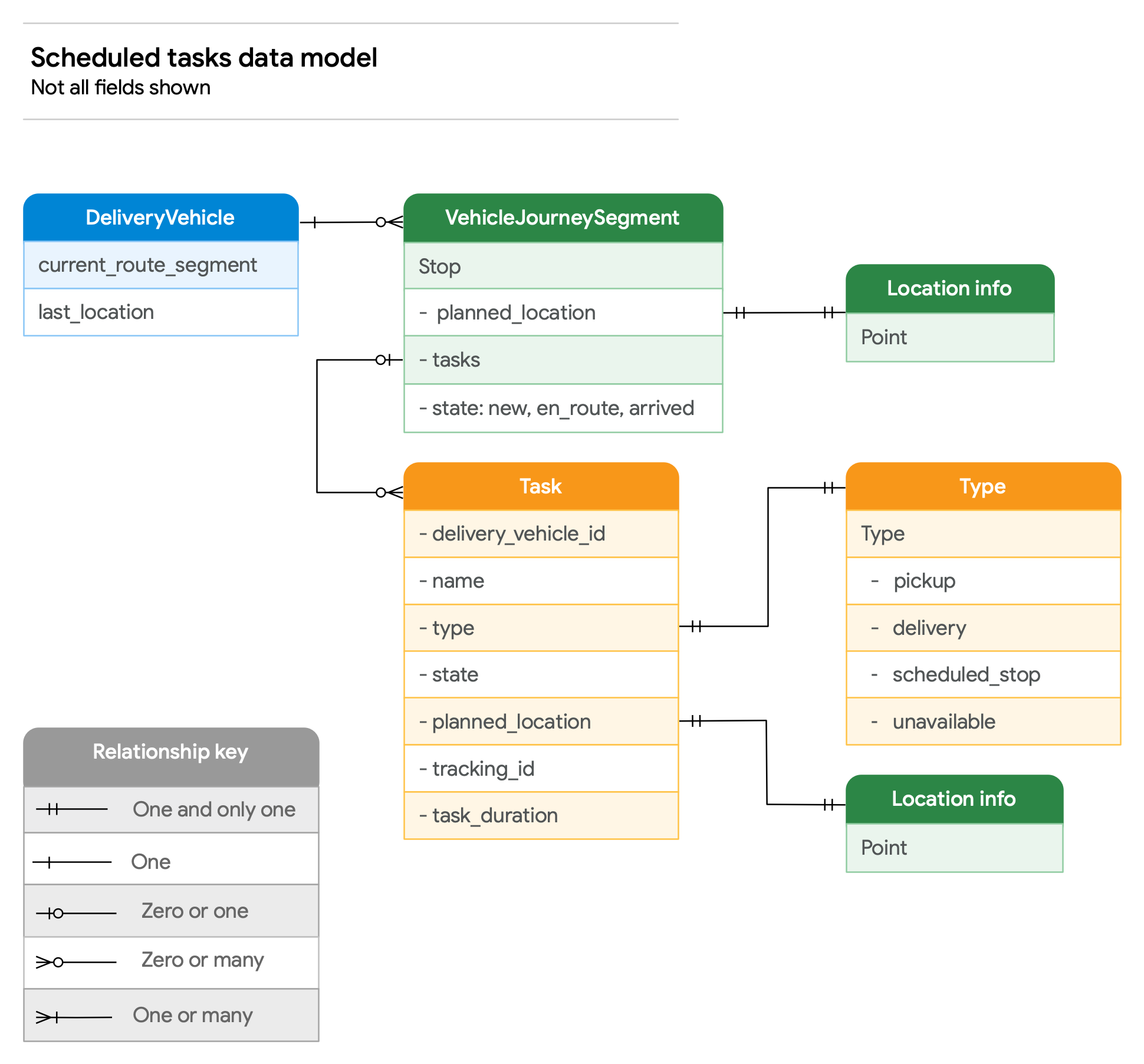 Scheduled tasks data model
Not all fields shown

DeliveryVehicle
current_route_segment
last_location

VehicleJourneySegment
Stop
- planned_location
- tasks
- state: new, en_route, arrived

Location info
Point

Task
- delivery_vehicle_id
- name
- type
- state
- planned_location
- tracking_id
- task_duration

Type
Type
- pickup
- delivery
- scheduled_stop
- unavailable

Location info
Point

Relationship key
One and only one
One
Zero or one
Zero or many
One or many